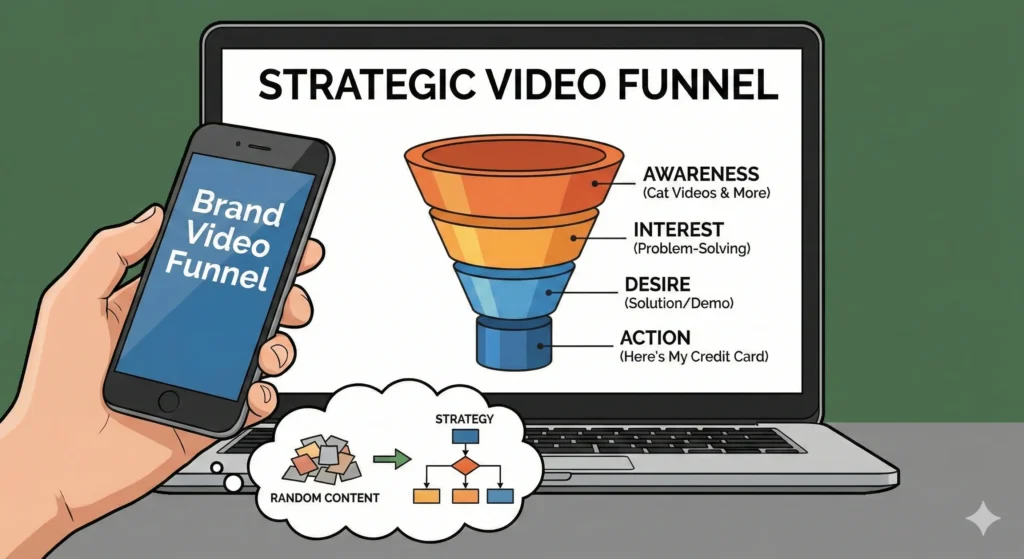 Brand Video Funnel

STRATEGIC VIDEO FUNNEL

AWARENESS
(Cat Videos & More)

INTEREST
(Problem-Solving)

DESIRE
(Solution/Demo)

ACTION
(Here's My Credit Card)

RANDOM CONTENT

STRATEGY